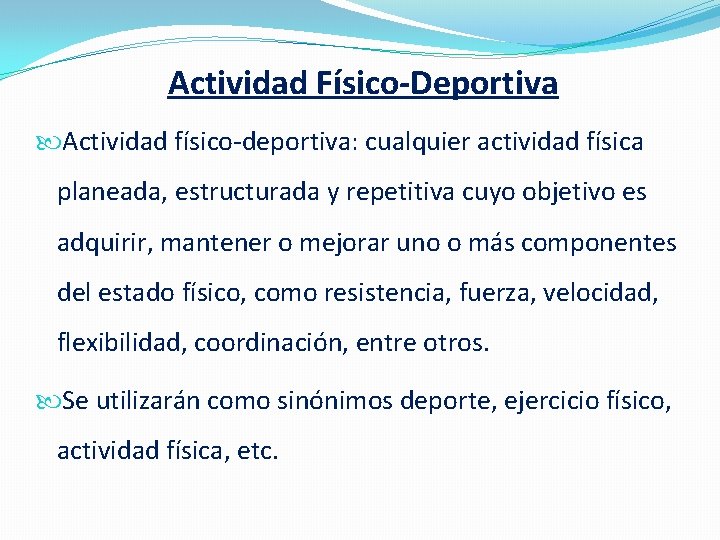 Actividad Físico-Deportiva

Actividad físico-deportiva: cualquier actividad física planeada, estructurada y repetitiva cuyo objetivo es adquirir, mantener o mejorar uno o más componentes del estado físico, como resistencia, fuerza, velocidad, flexibilidad, coordinación, entre otros.

Se utilizarán como sinónimos deporte, ejercicio físico, actividad física, etc.